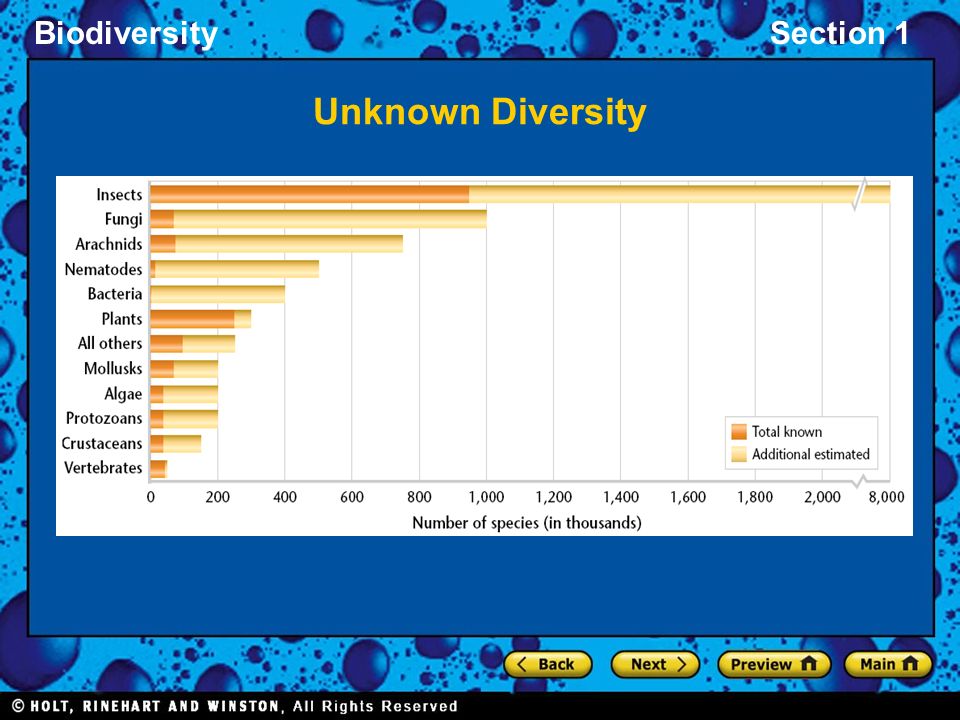 Biodiversity

Section 1

Unknown Diversity

Insects
Fungi
Arachnids
Nematodes
Bacteria
Plants
All others
Mollusks
Algae
Protozoans
Crustaceans
Vertebrates

Total known
Additional estimated

0 200 400 600 800 1,000 1,200 1,400 1,600 1,800 2,000 8,000

Number of species (in thousands)

Back
Next
Preview
Main

© HOLT, RINEHART AND WINSTON, All Rights Reserved